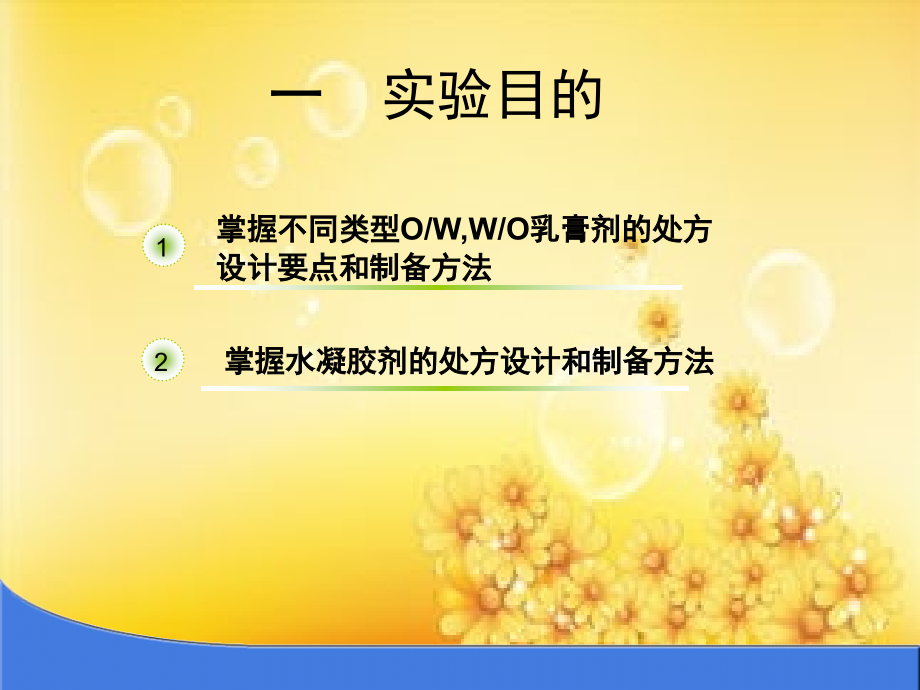 一　实验目的

1 掌握不同类型O/W,W/O乳膏剂的处方设计要点和制备方法

2 掌握水凝胶剂的处方设计和制备方法